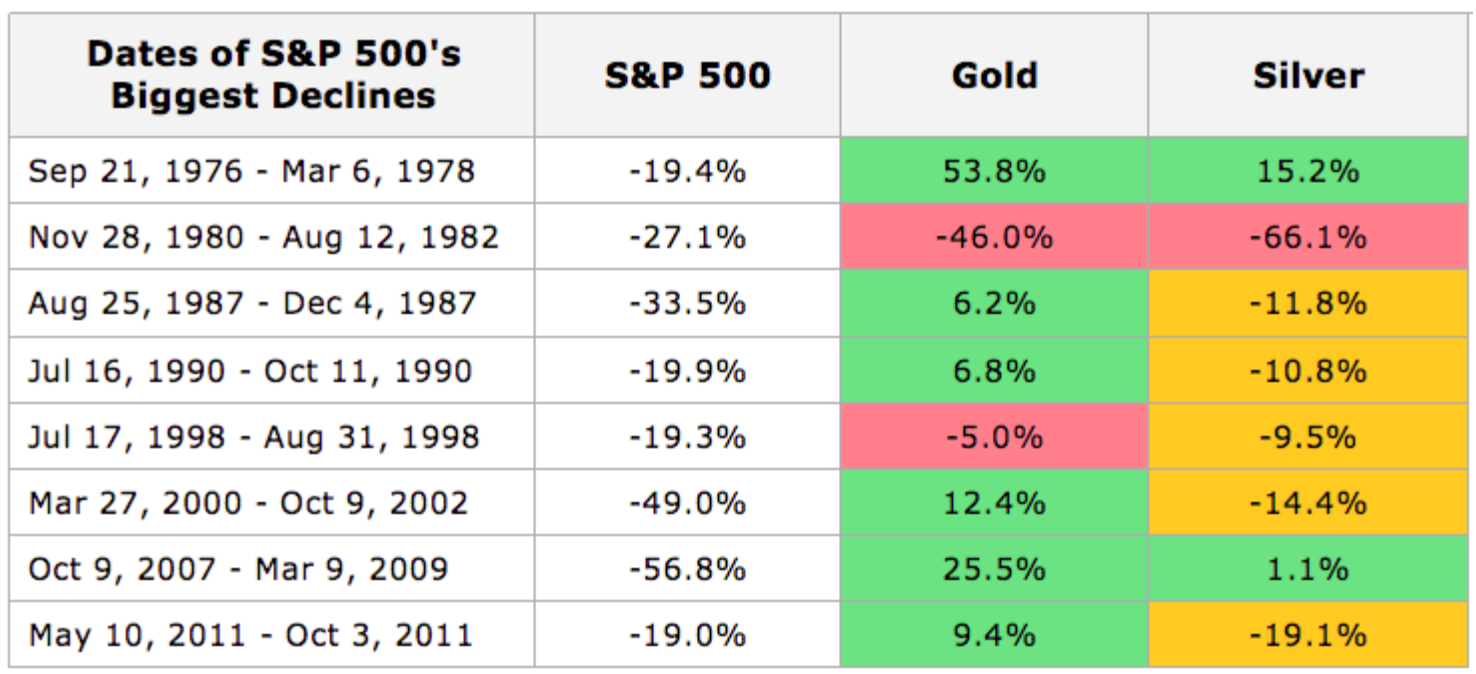 | Dates of S&P 500's Biggest Declines | S&P 500 | Gold | Silver |
|---|---|---|---|
| Sep 21, 1976 - Mar 6, 1978 | -19.4% | 53.8% | 15.2% |
| Nov 28, 1980 - Aug 12, 1982 | -27.1% | -46.0% | -66.1% |
| Aug 25, 1987 - Dec 4, 1987 | -33.5% | 6.2% | -11.8% |
| Jul 16, 1990 - Oct 11, 1990 | -19.9% | 6.8% | -10.8% |
| Jul 17, 1998 - Aug 31, 1998 | -19.3% | -5.0% | -9.5% |
| Mar 27, 2000 - Oct 9, 2002 | -49.0% | 12.4% | -14.4% |
| Oct 9, 2007 - Mar 9, 2009 | -56.8% | 25.5% | 1.1% |
| May 10, 2011 - Oct 3, 2011 | -19.0% | 9.4% | -19.1% |